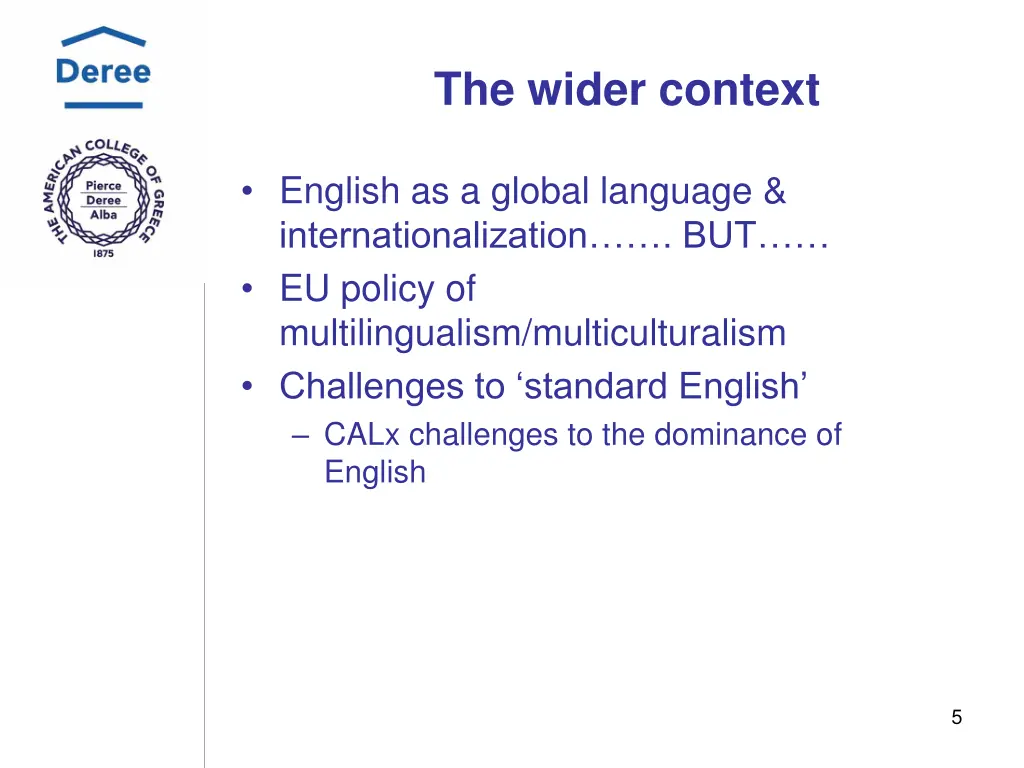 Deree

THE AMERICAN COLLEGE OF GREECE
Pierce
Deree
Alba
1875

The wider context

• English as a global language & internationalization……. BUT……
• EU policy of multilingualism/multiculturalism
• Challenges to ‘standard English’
– CALx challenges to the dominance of English

5